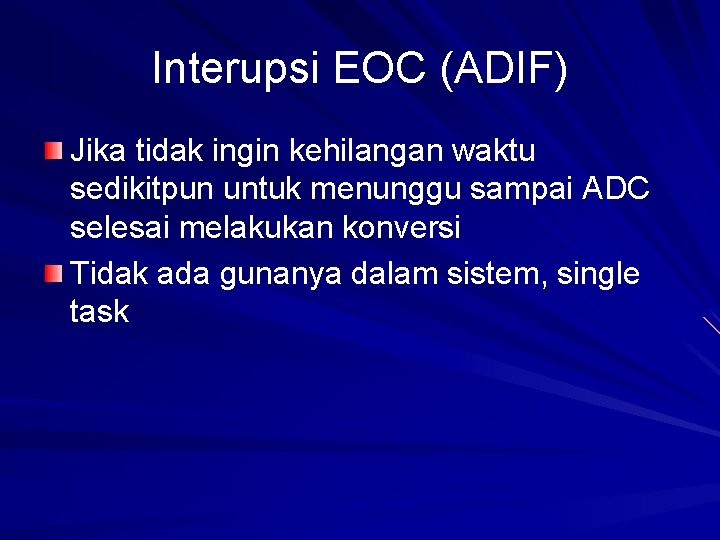 Interupsi EOC (ADIF)

Jika tidak ingin kehilangan waktu sedikitpun untuk menunggu sampai ADC selesai melakukan konversi

Tidak ada gunanya dalam sistem, single task